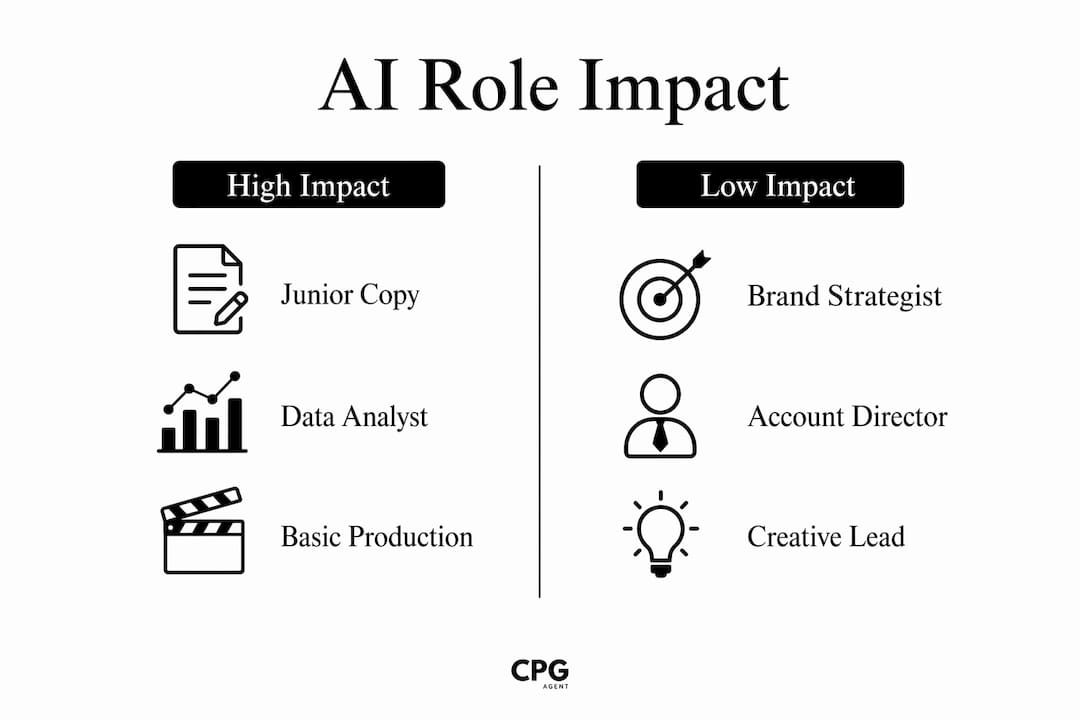 AI Role Impact

High Impact

Junior Copy

Data Analyst

Basic Production

Low Impact

Brand Strategist

Account Director

Creative Lead

CPG
AGENT